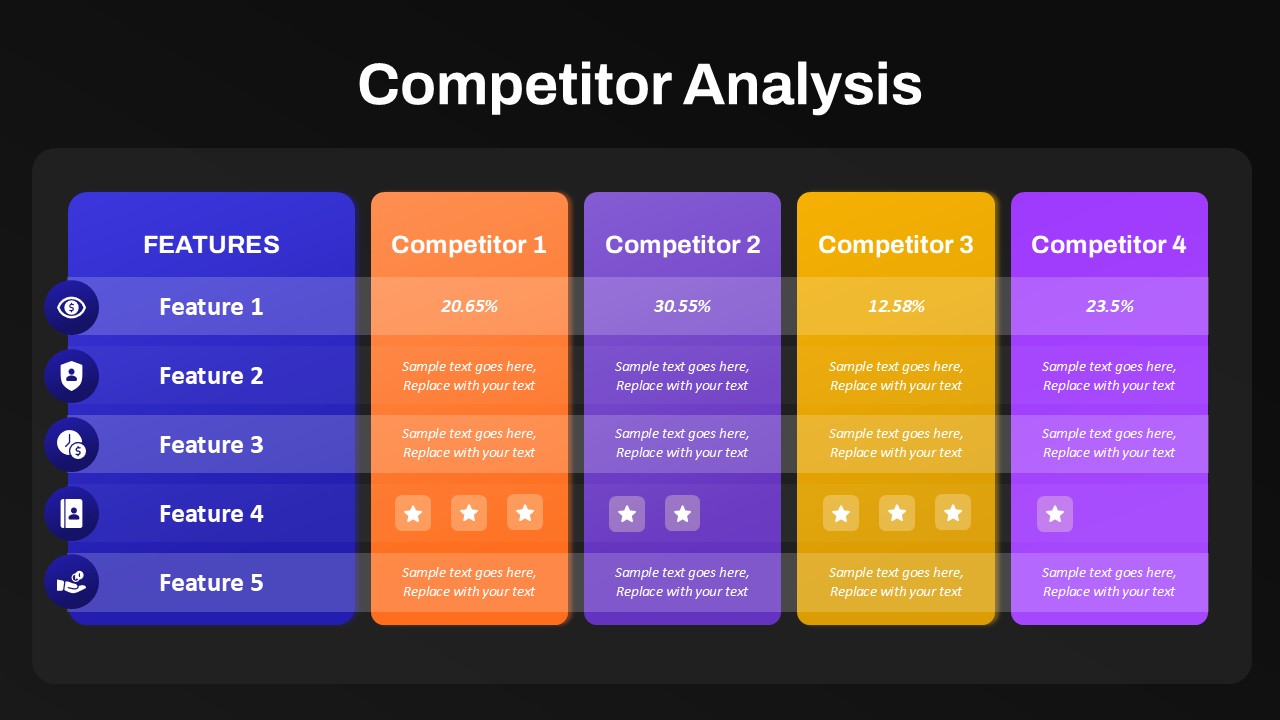 Competitor Analysis

| FEATURES | Competitor 1 | Competitor 2 | Competitor 3 | Competitor 4 |
|---|---|---|---|---|
| Feature 1 | 20.65% | 30.55% | 12.58% | 23.5% |
| Feature 2 | Sample text goes here, Replace with your text | Sample text goes here, Replace with your text | Sample text goes here, Replace with your text | Sample text goes here, Replace with your text |
| Feature 3 | Sample text goes here, Replace with your text | Sample text goes here, Replace with your text | Sample text goes here, Replace with your text | Sample text goes here, Replace with your text |
| Feature 4 | | | | |
| Feature 5 | Sample text goes here, Replace with your text | Sample text goes here, Replace with your text | Sample text goes here, Replace with your text | Sample text goes here, Replace with your text |